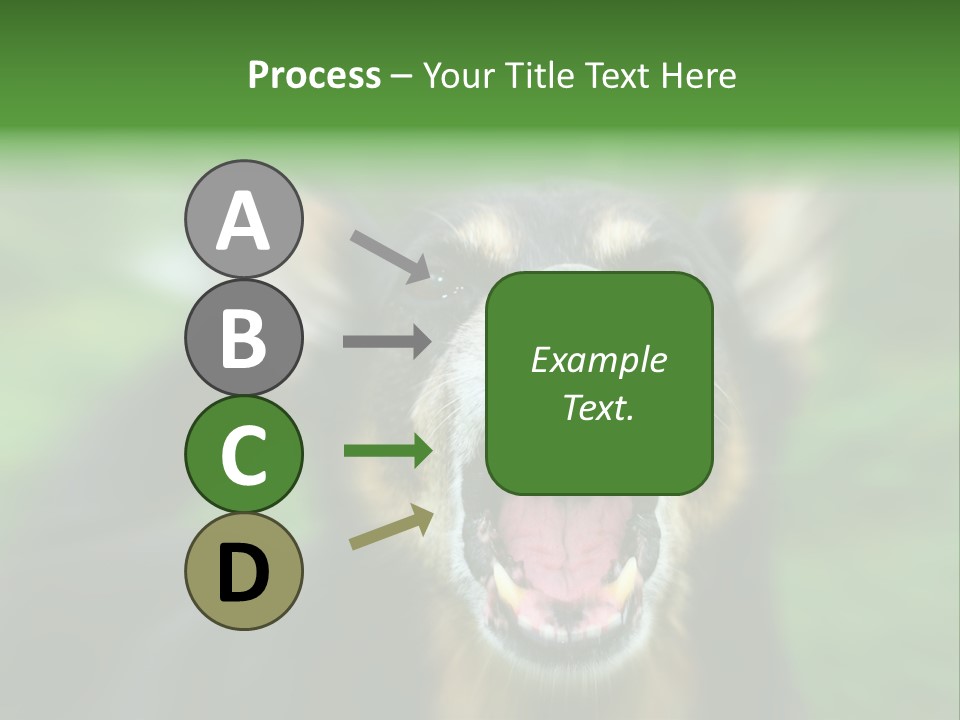 Process – Your Title Text Here

A

B

C

D

Example Text.